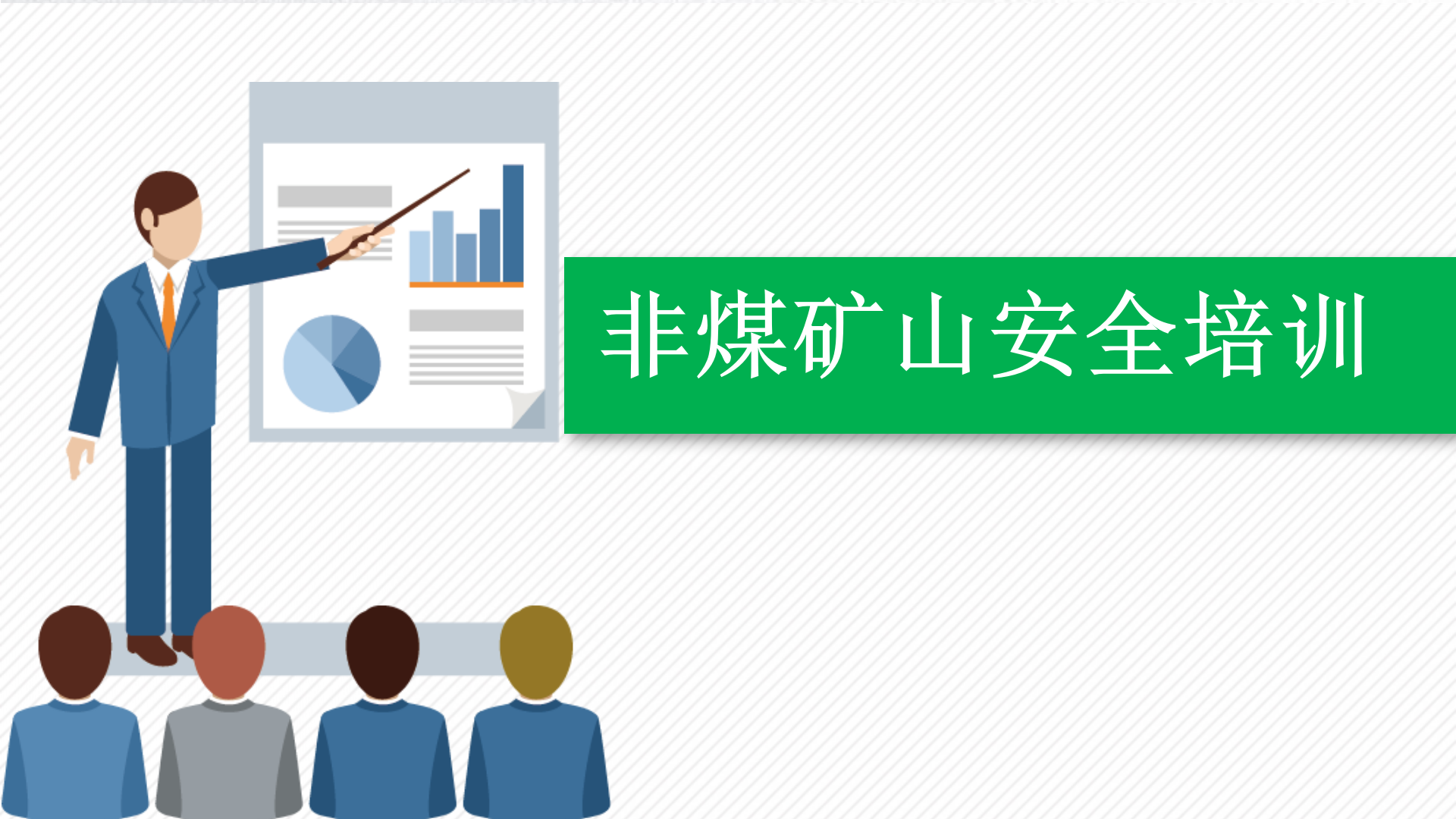 非煤矿山安全培训